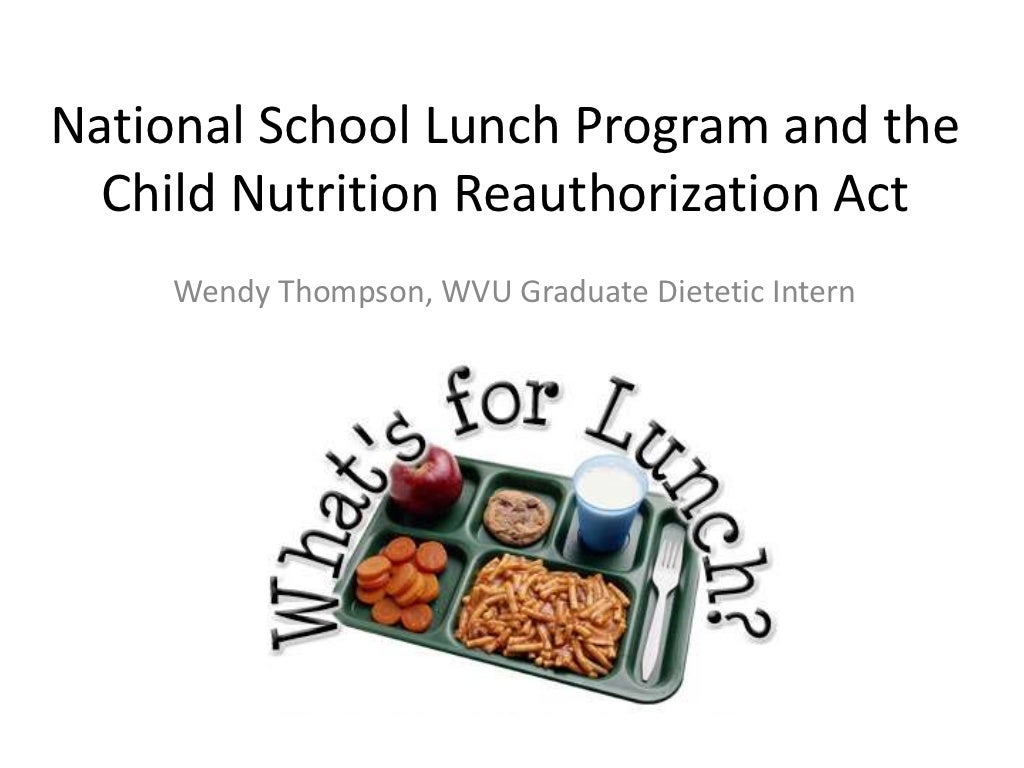 National School Lunch Program and the Child Nutrition Reauthorization Act

Wendy Thompson, WVU Graduate Dietetic Intern

What's for Lunch?